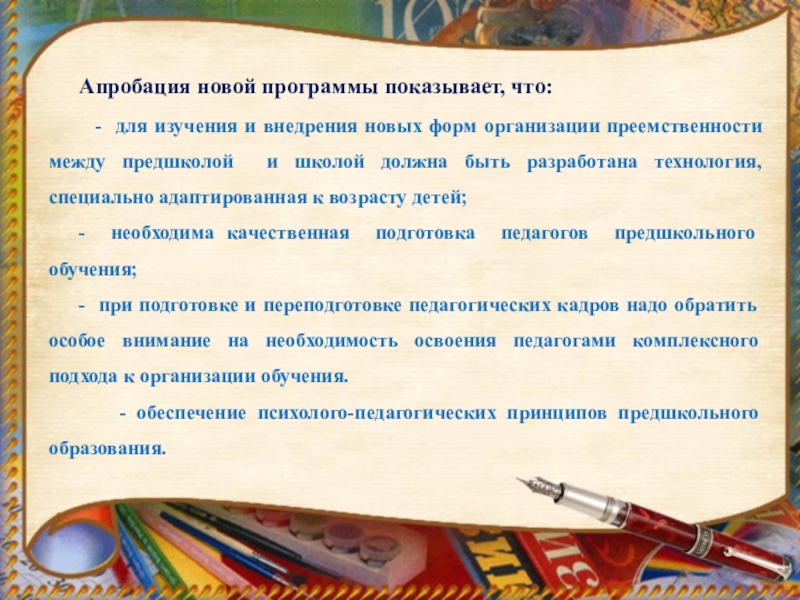 Апробация новой программы показывает, что:

- для изучения и внедрения новых форм организации преемственности между предшколой и школой должна быть разработана технология, специально адаптированная к возрасту детей;

- необходима качественная подготовка педагогов предшкольного обучения;

- при подготовке и переподготовке педагогических кадров надо обратить особое внимание на необходимость освоения педагогами комплексного подхода к организации обучения.

- обеспечение психолого-педагогических принципов предшкольного образования.